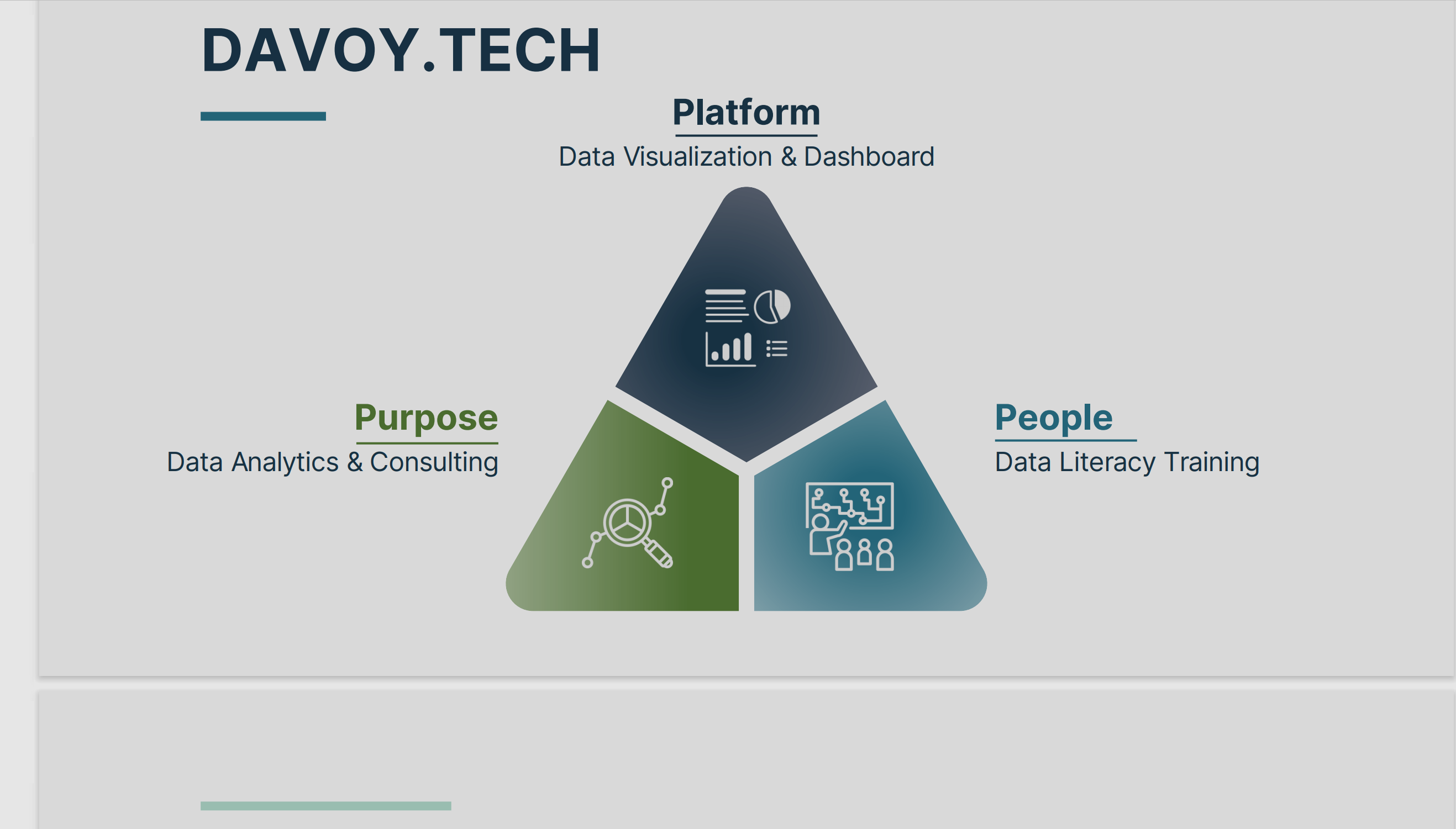 DAVOY.TECH

Platform
Data Visualization & Dashboard

Purpose
Data Analytics & Consulting

People
Data Literacy Training